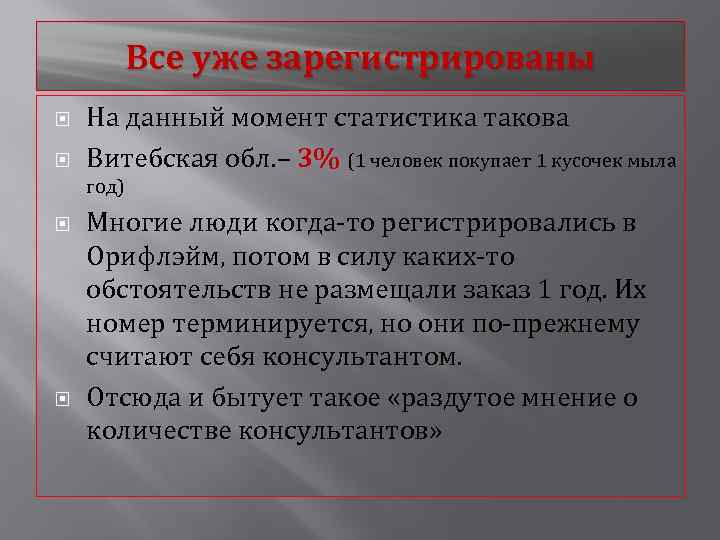 Все уже зарегистрированы

На данный момент статистика такова

Витебская обл.– 3% (1 человек покупает 1 кусочек мыла год)

Многие люди когда-то регистрировались в Орифлэйм, потом в силу каких-то обстоятельств не размещали заказ 1 год. Их номер терминируется, но они по-прежнему считают себя консультантом.

Отсюда и бытует такое «раздутое мнение о количестве консультантов»